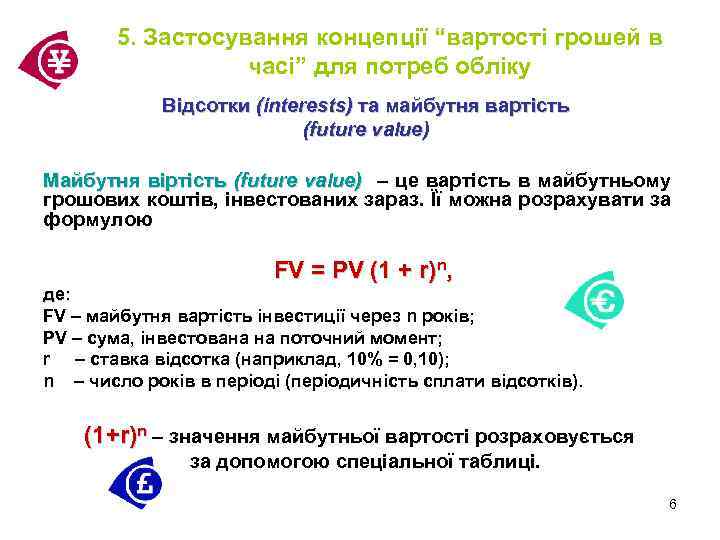 5. Застосування концепції “вартості грошей в часі” для потреб обліку

Відсотки (interests) та майбутня вартість (future value)

Майбутня віртість (future value) – це вартість в майбутньому грошових коштів, інвестованих зараз. Її можна розрахувати за формулою

$FV = PV (1 + r)^n$,

де:
FV – майбутня вартість інвестиції через n років;
PV – сума, інвестована на поточний момент;
r – ставка відсотка (наприклад, 10% = 0,10);
n – число років в періоді (періодичність сплати відсотків).

$(1+r)^n$ – значення майбутньої вартості розраховується за допомогою спеціальної таблиці.

6